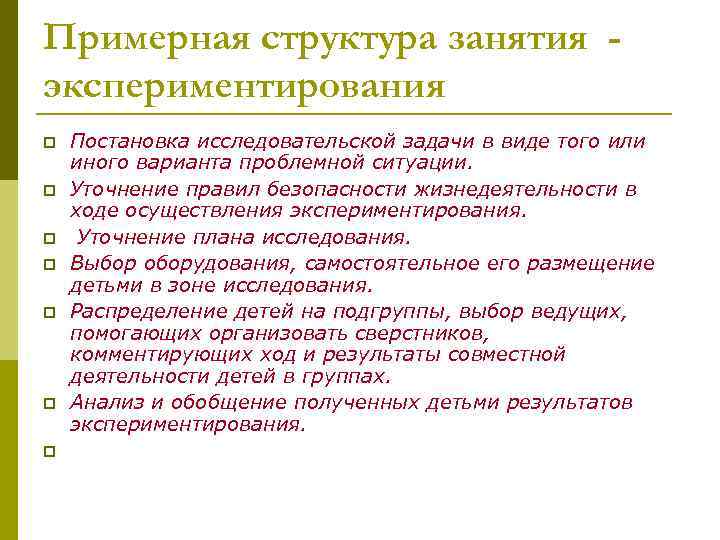 Примерная структура занятия - экспериментирования

Постановка исследовательской задачи в виде того или иного варианта проблемной ситуации.

Уточнение правил безопасности жизнедеятельности в ходе осуществления экспериментирования.

Уточнение плана исследования.

Выбор оборудования, самостоятельное его размещение детьми в зоне исследования.

Распределение детей на подгруппы, выбор ведущих, помогающих организовать сверстников, комментирующих ход и результаты совместной деятельности детей в группах.

Анализ и обобщение полученных детьми результатов экспериментирования.